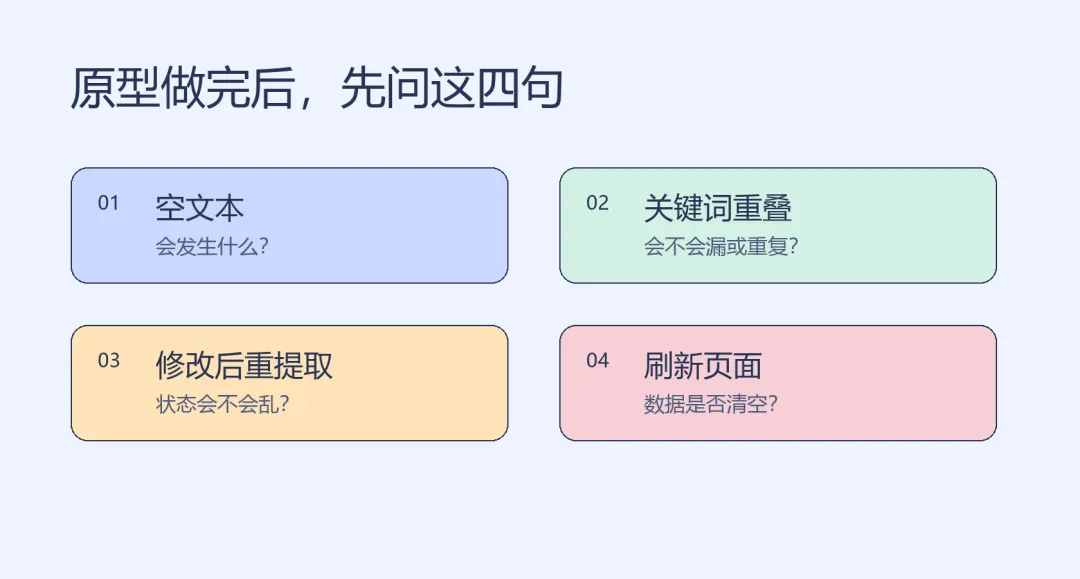 原型做完后，先问这四句

01
空文本
会发生什么？

02
关键词重叠
会不会漏或重复？

03
修改后重提取
状态会不会乱？

04
刷新页面
数据是否清空？